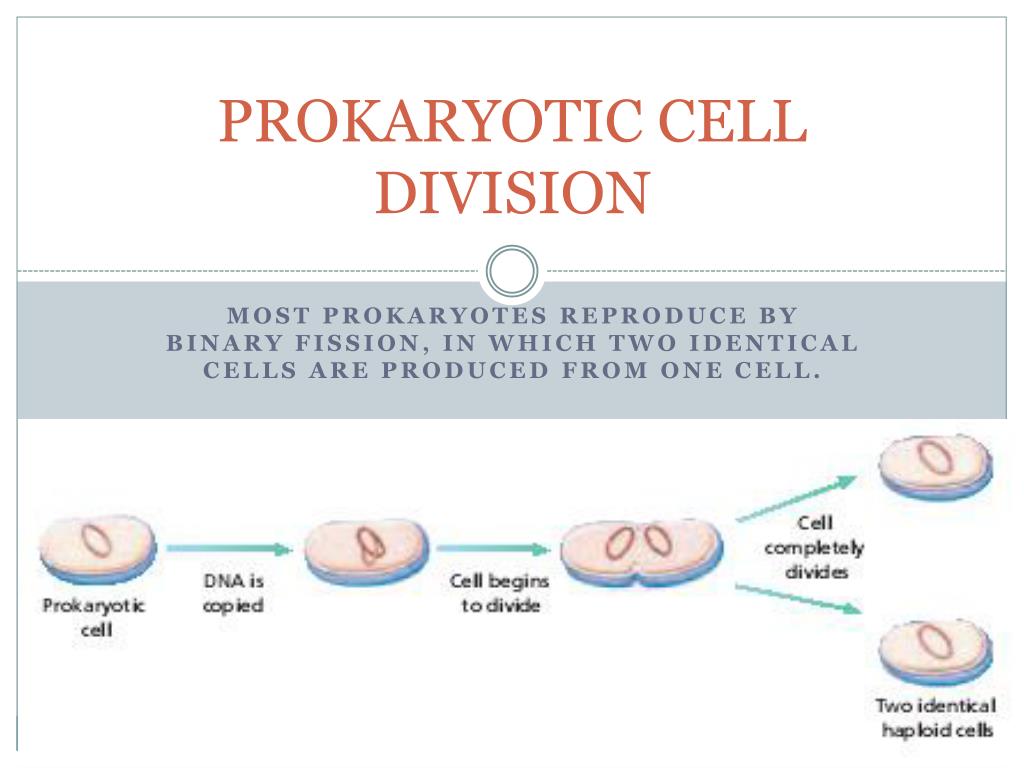 PROKARYOTIC CELL DIVISION

MOST PROKARYOTES REPRODUCE BY BINARY FISSION, IN WHICH TWO IDENTICAL CELLS ARE PRODUCED FROM ONE CELL.

Prokaryotic cell

DNA is copied

Cell begins to divide

Cell completely divides

Two identical haploid cells